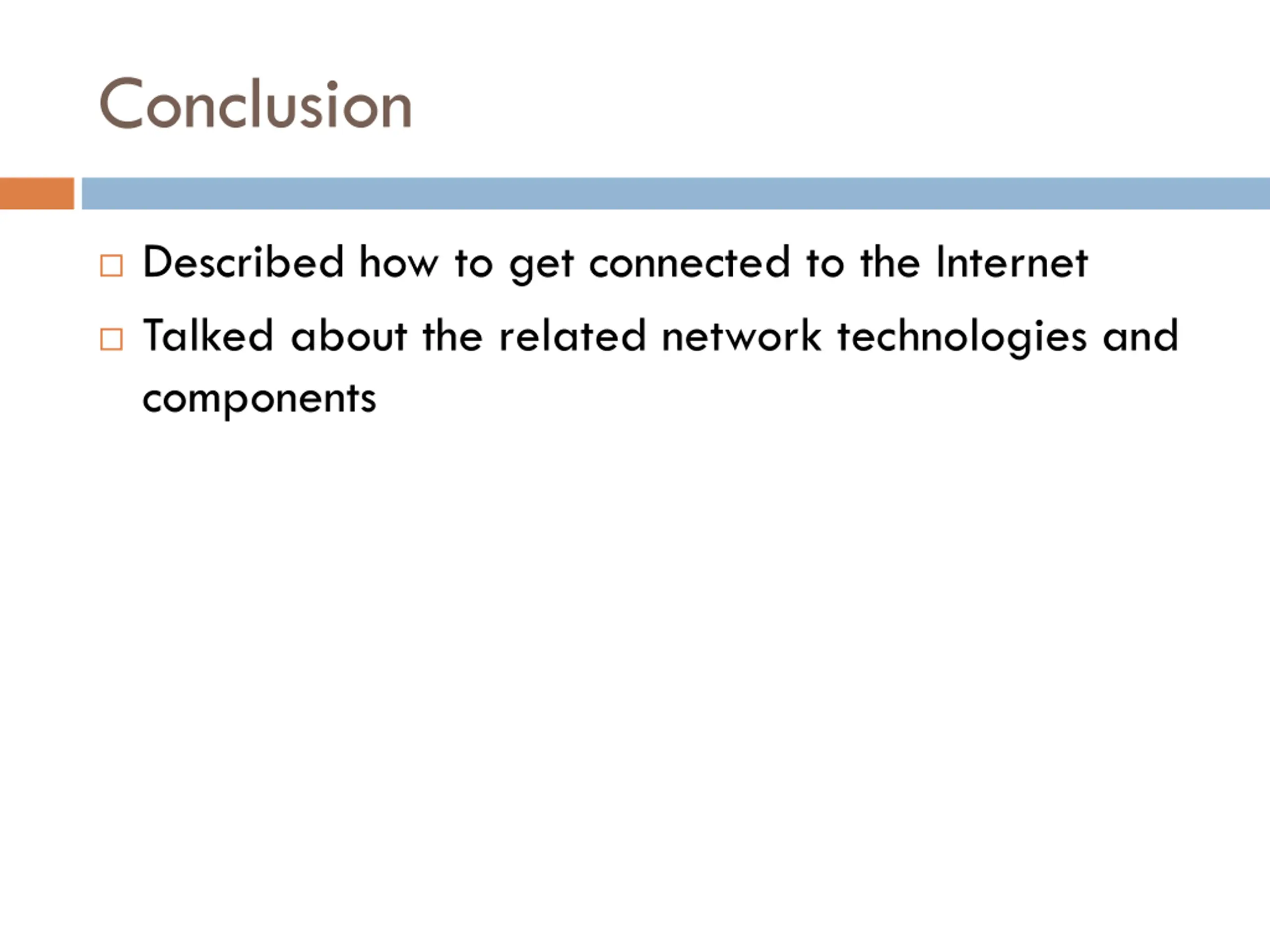 Conclusion

□ Described how to get connected to the Internet

□ Talked about the related network technologies and components